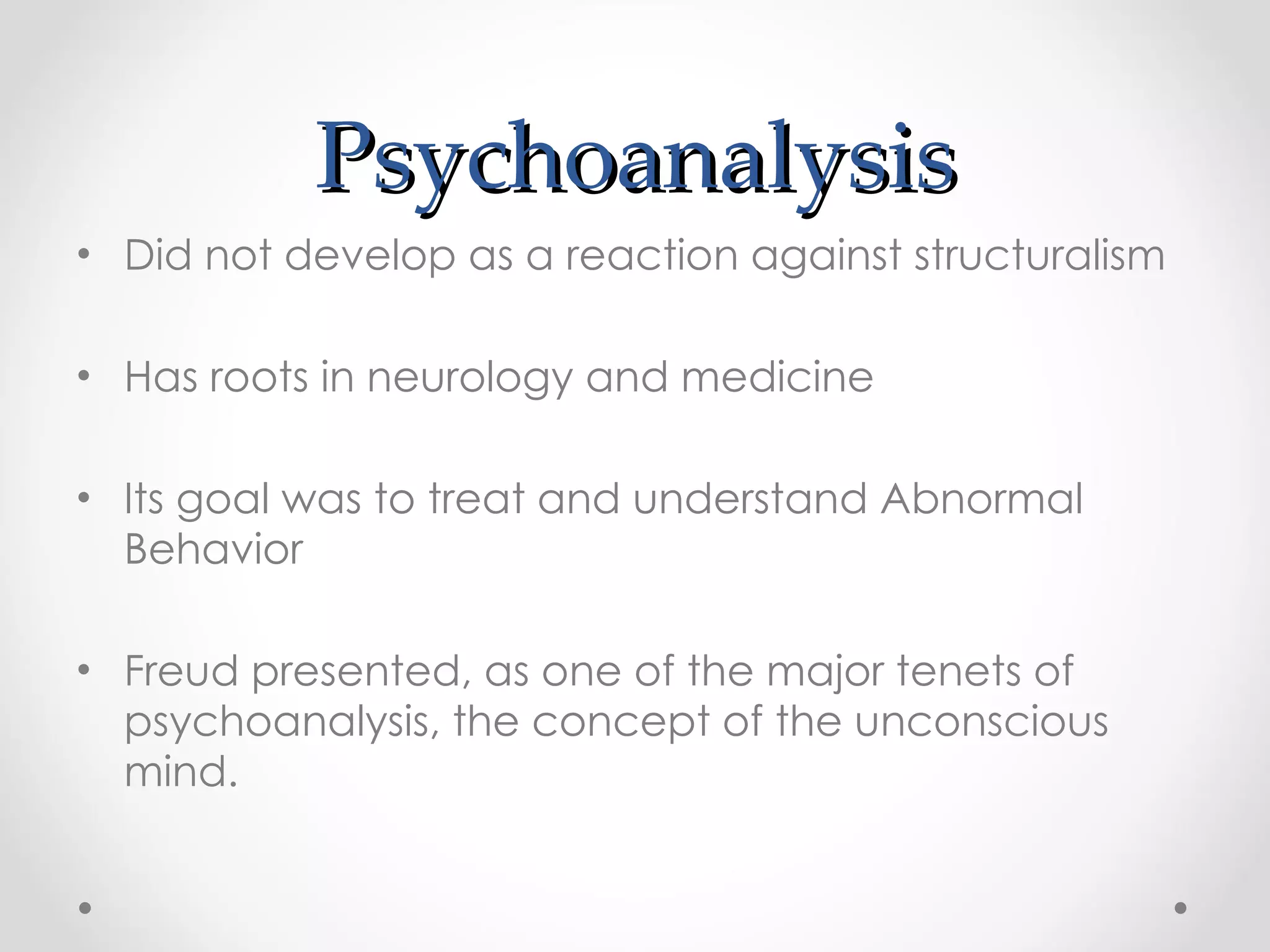 Psychoanalysis

• Did not develop as a reaction against structuralism

• Has roots in neurology and medicine

• Its goal was to treat and understand Abnormal Behavior

• Freud presented, as one of the major tenets of psychoanalysis, the concept of the unconscious mind.